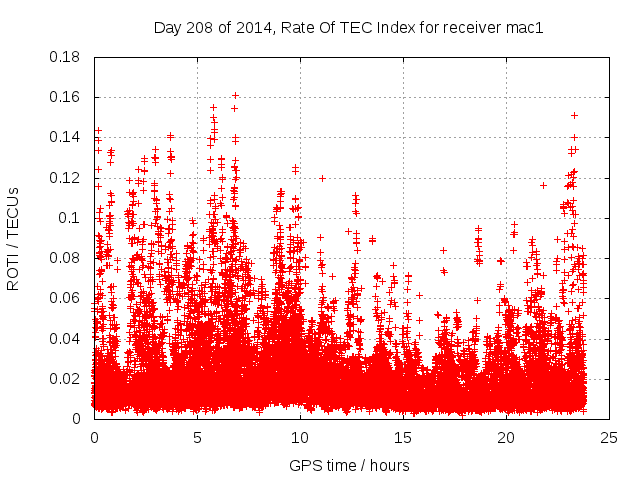 Day 208 of 2014, Rate Of TEC Index for receiver mac1

ROTI / TECUs

0.18
0.16
0.14
0.12
0.1
0.08
0.06
0.04
0.02
0

0
5
10
15
20
25

GPS time / hours